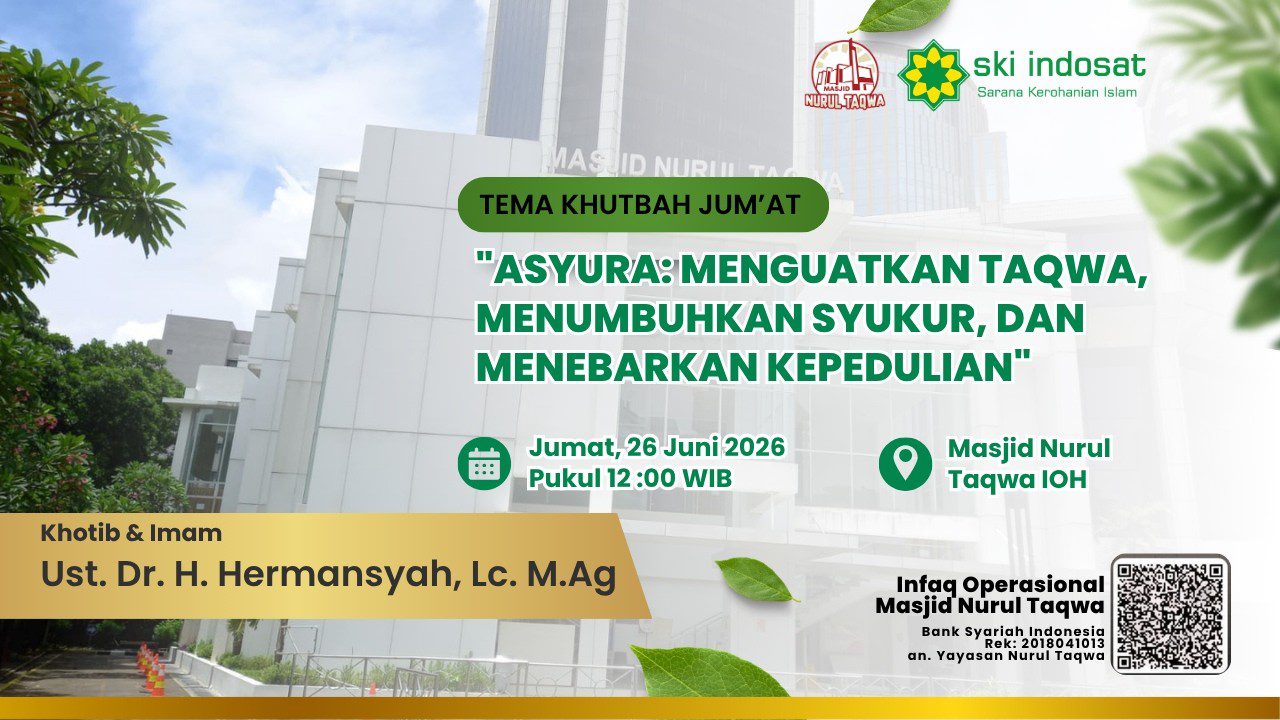 MASJID NURUL TAQWA

ski indosat
Sarana Kerohanian Islam

MASJID NURUL TAQWA

TEMA KHUTBAH JUM'AT

"ASYURA: MENGUATKAN TAQWA, MENUMBUHKAN SYUKUR, DAN MENEBARKAN KEPEDULIAN"

Jumat, 26 Juni 2026
Pukul 12 :00 WIB

Masjid Nurul Taqwa IOH

Khotib & Imam
Ust. Dr. H. Hermansyah, Lc. M.Ag

Infaq Operasional
Masjid Nurul Taqwa
Bank Syariah Indonesia
Rek: 2018041013
an. Yayasan Nurul Taqwa